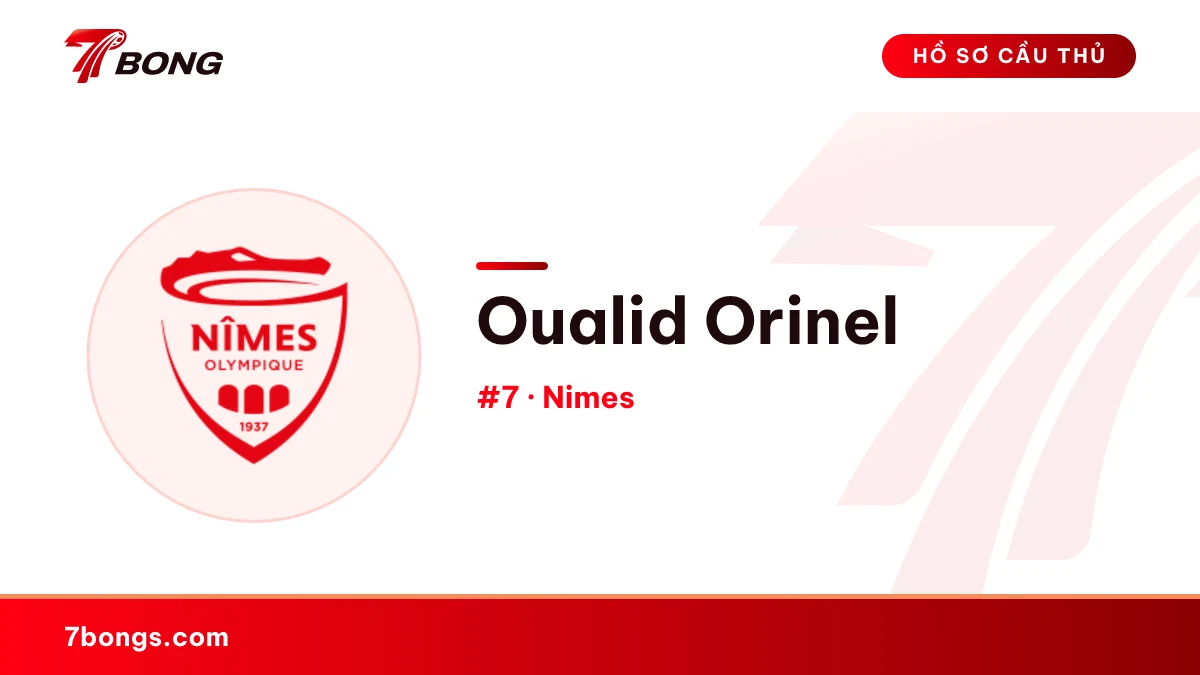 7BONG

HỒ SƠ CẦU THỦ

NÎMES
OLYMPIQUE
1937

Oualid Orinel

#7 · Nimes

7bongs.com